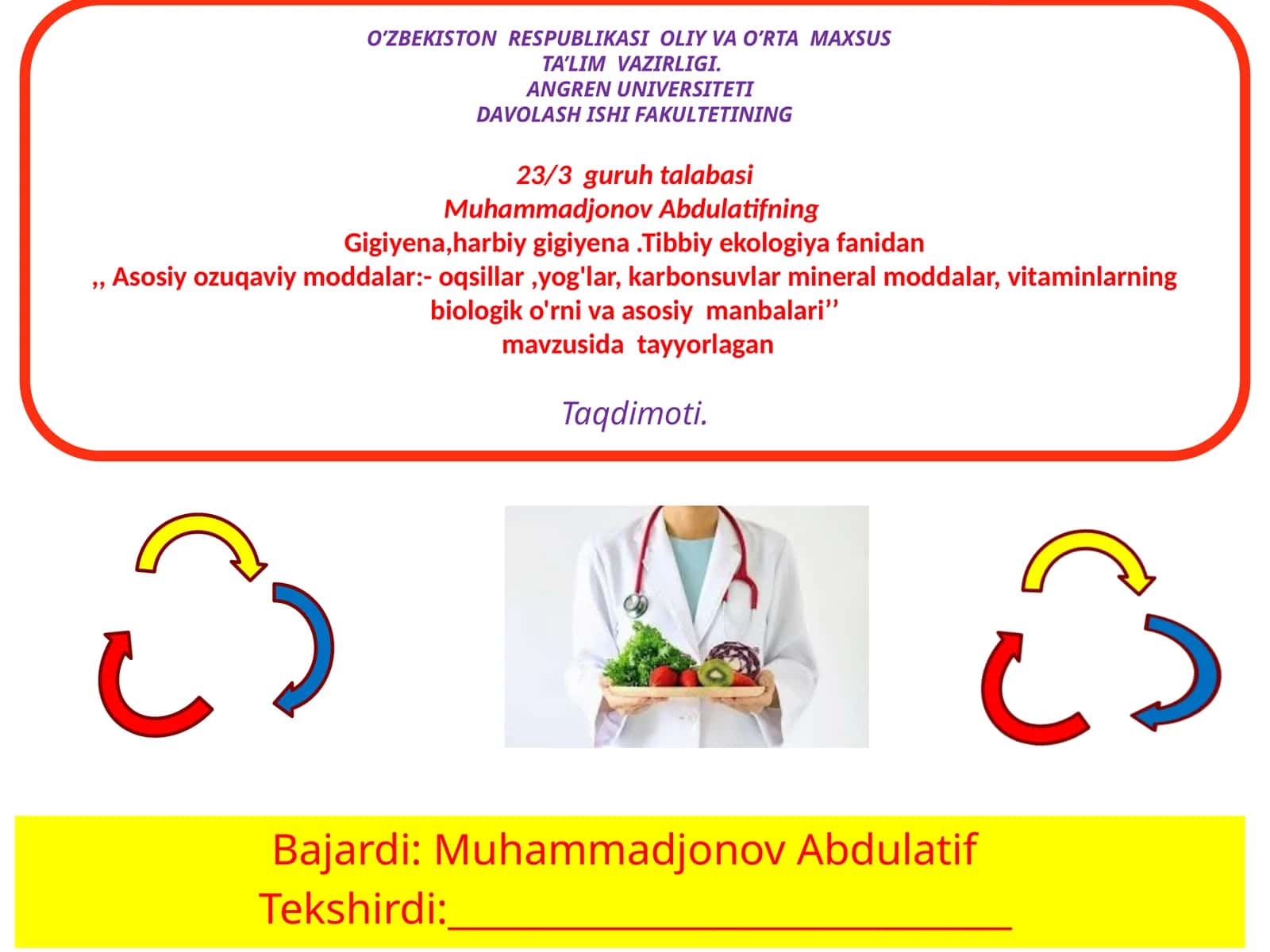 O'ZBEKISTON RESPUBLIKASI OLIY VA O'RTA MAXSUS
TA'LIM VAZIRLIGI.
ANGREN UNIVERSITETI
DAVOLASH ISHI FAKULTETINING

23/3 guruh talabasi
Muhammadjonov Abdulatifning
Gigiyena,harbiy gigiyena .Tibbiy ekologiya fanidan
,, Asosiy ozuqaviy moddalar:- oqsillar ,yog'lar, karbonsuvlar mineral moddalar, vitaminlarning biologik o'rni va asosiy manbalari''
mavzusida tayyorlagan

Taqdimoti.

Bajardi: Muhammadjonov Abdulatif
Tekshirdi:____